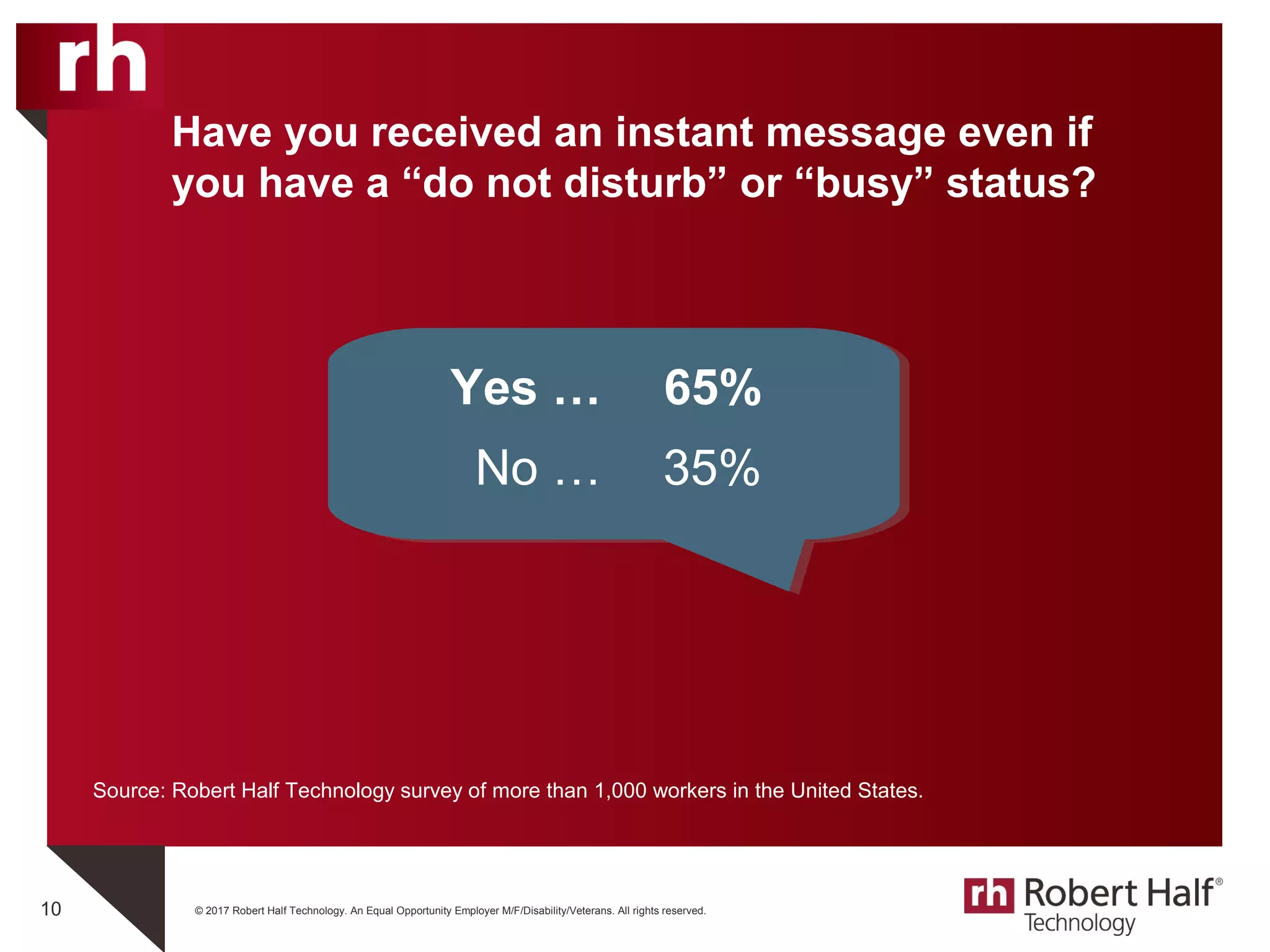 rh

Have you received an instant message even if you have a “do not disturb” or “busy” status?

Yes … 65%
No … 35%

Source: Robert Half Technology survey of more than 1,000 workers in the United States.

10

© 2017 Robert Half Technology. An Equal Opportunity Employer M/F/Disability/Veterans. All rights reserved.

rh Robert Half®
Technology